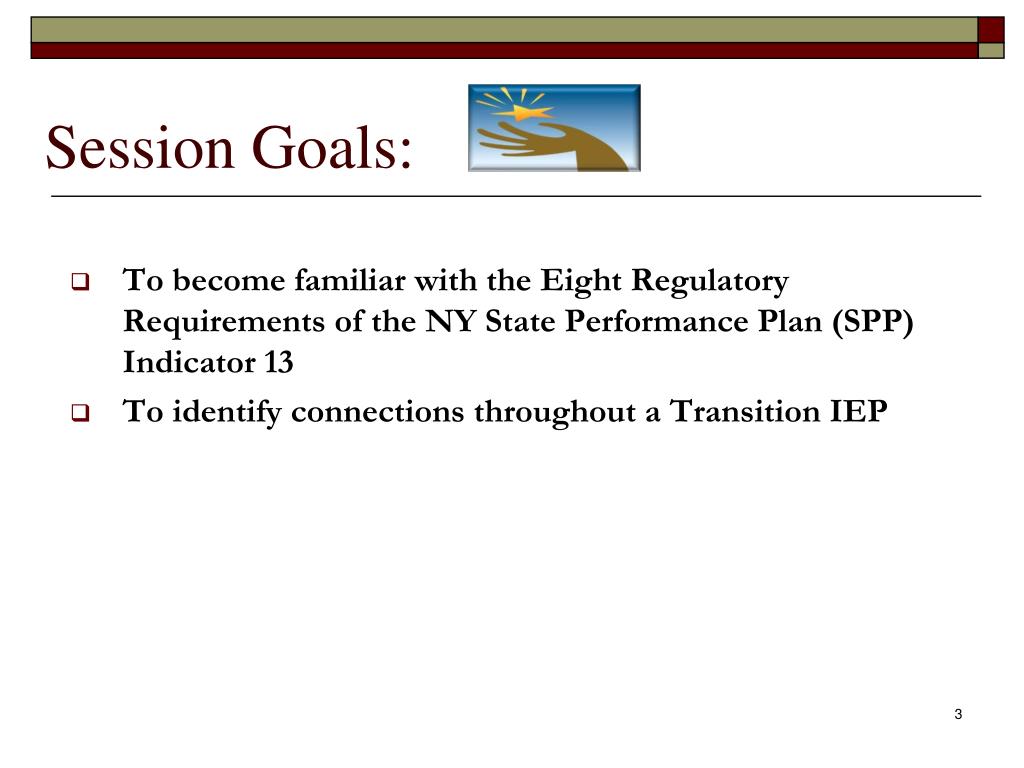 Session Goals:

❑ To become familiar with the Eight Regulatory Requirements of the NY State Performance Plan (SPP) Indicator 13

❑ To identify connections throughout a Transition IEP

3